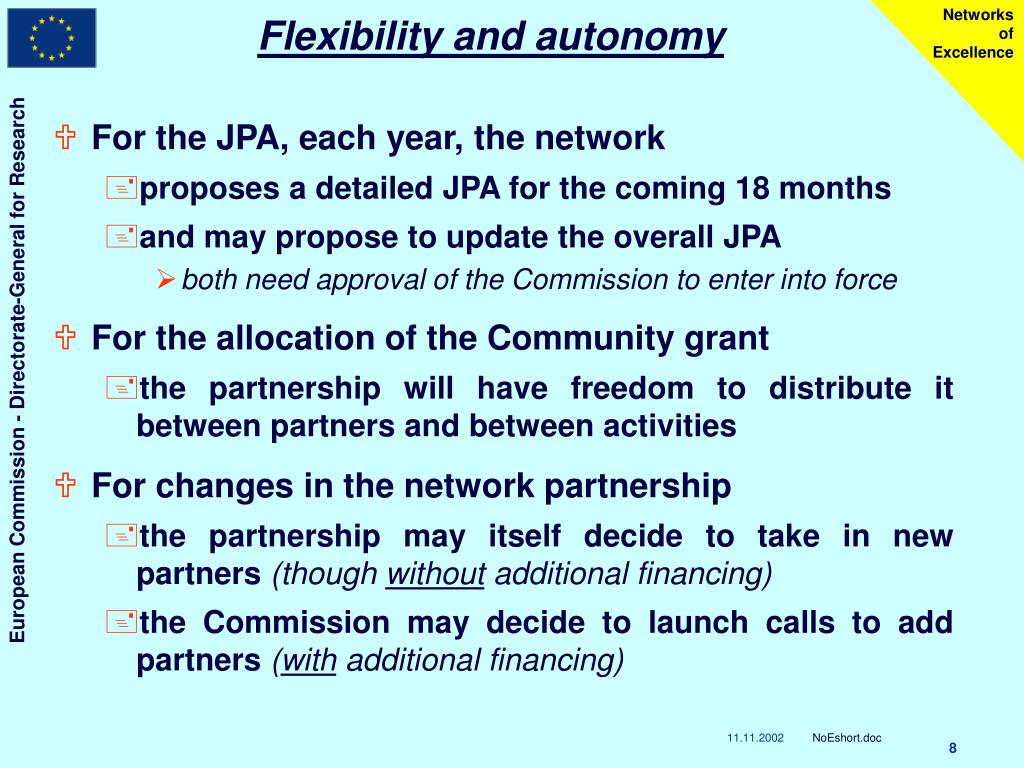 Flexibility and autonomy

Networks of Excellence

European Commission - Directorate-General for Research

For the JPA, each year, the network

proposes a detailed JPA for the coming 18 months

and may propose to update the overall JPA

both need approval of the Commission to enter into force

For the allocation of the Community grant

the partnership will have freedom to distribute it between partners and between activities

For changes in the network partnership

the partnership may itself decide to take in new partners (though without additional financing)

the Commission may decide to launch calls to add partners (with additional financing)

11.11.2002 NoEshort.doc

8